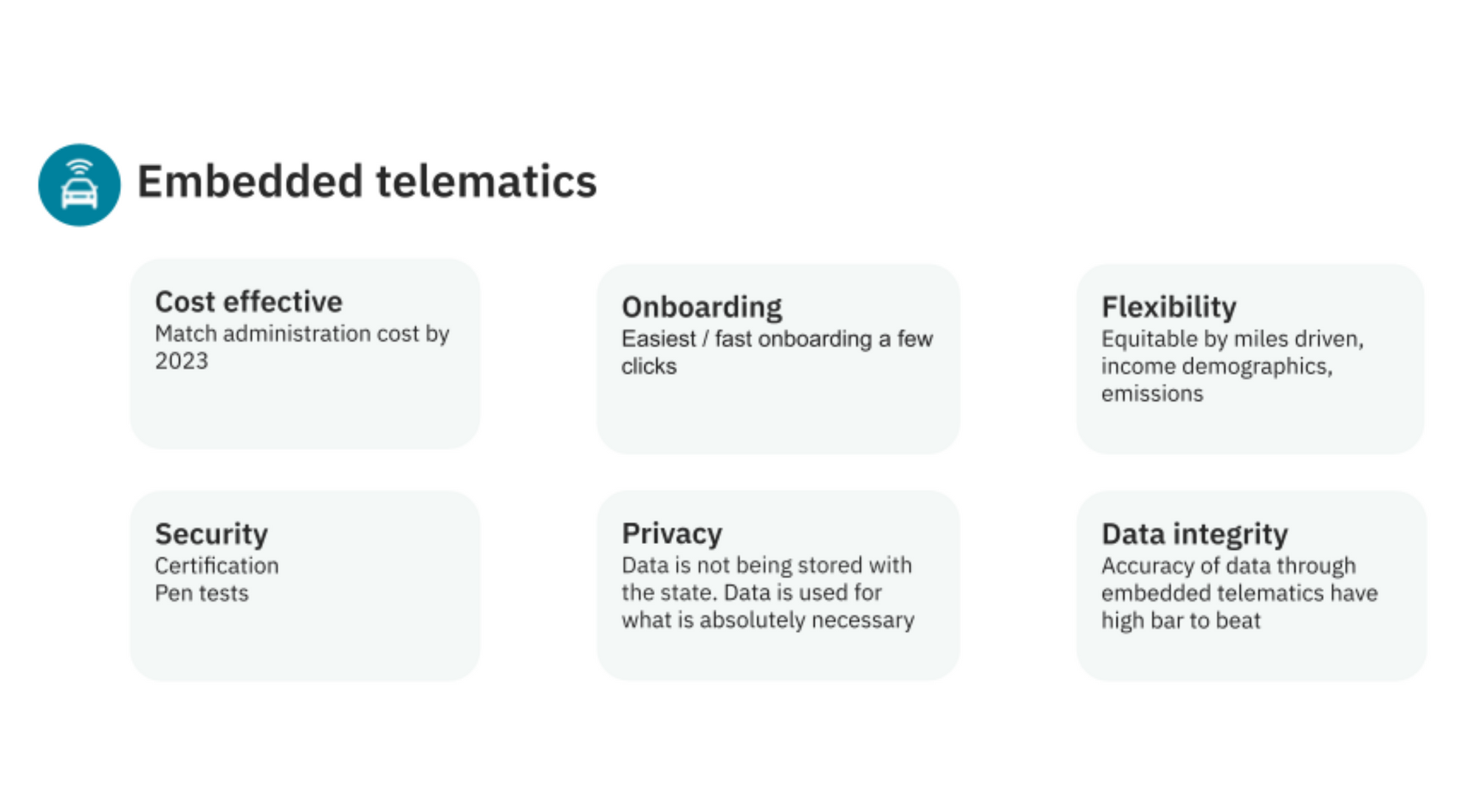 Embedded telematics

Cost effective
Match administration cost by 2023

Onboarding
Easiest / fast onboarding a few clicks

Flexibility
Equitable by miles driven, income demographics, emissions

Security
Certification
Pen tests

Privacy
Data is not being stored with the state. Data is used for what is absolutely necessary

Data integrity
Accuracy of data through embedded telematics have high bar to beat